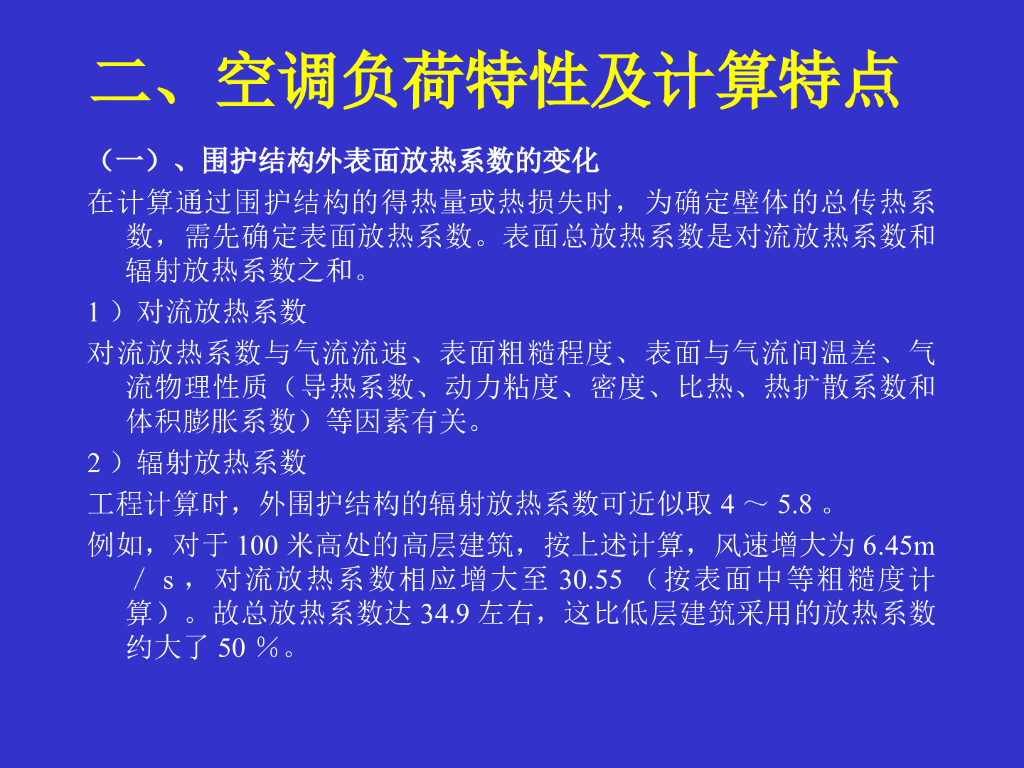 二、空调负荷特性及计算特点

（一）、围护结构外表面放热系数的变化

在计算通过围护结构的得热量或热损失时，为确定壁体的总传热系数，需先确定表面放热系数。表面总放热系数是对流放热系数和辐射放热系数之和。

1 ）对流放热系数

对流放热系数与气流流速、表面粗糙程度、表面与气流间温差、气流物理性质（导热系数、动力粘度、密度、比热、热扩散系数和体积膨胀系数）等因素有关。

2 ）辐射放热系数

工程计算时，外围护结构的辐射放热系数可近似取 4 ～ 5.8 。

例如，对于 100 米高处的高层建筑，按上述计算，风速增大为 6.45m ／ s ，对流放热系数相应增大至 30.55 （按表面中等粗糙度计算）。故总放热系数达 34.9 左右，这比低层建筑采用的放热系数约大了 50 ％。